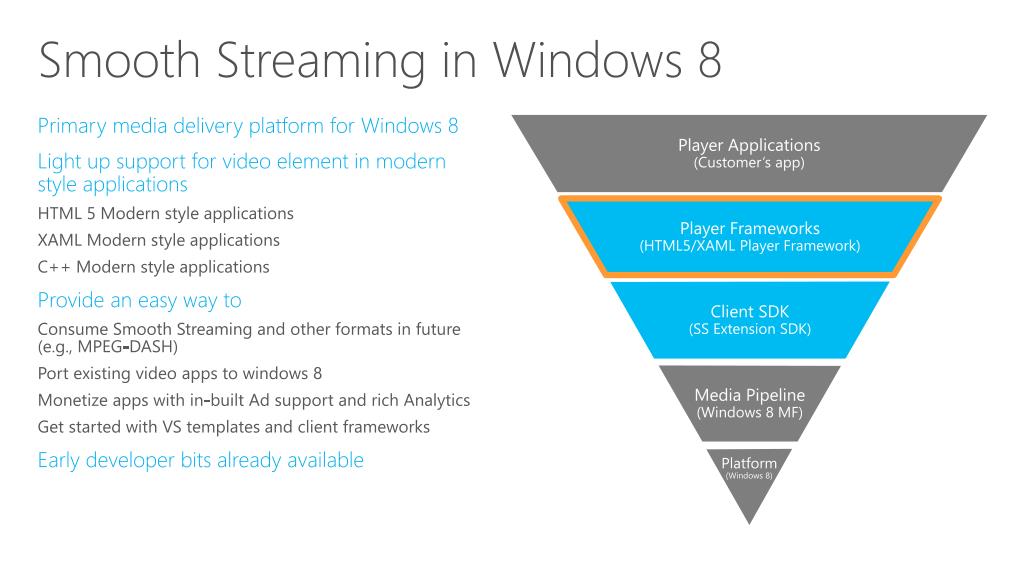 Smooth Streaming in Windows 8

Primary media delivery platform for Windows 8

Light up support for video element in modern style applications

HTML 5 Modern style applications

XAML Modern style applications

C++ Modern style applications

Provide an easy way to

Consume Smooth Streaming and other formats in future (e.g., MPEG-DASH)

Port existing video apps to windows 8

Monetize apps with in-built Ad support and rich Analytics

Get started with VS templates and client frameworks

Early developer bits already available

Player Applications
(Customer's app)

Player Frameworks
(HTML5/XAML Player Framework)

Client SDK
(SS Extension SDK)

Media Pipeline
(Windows 8 MF)

Platform
(Windows 8)